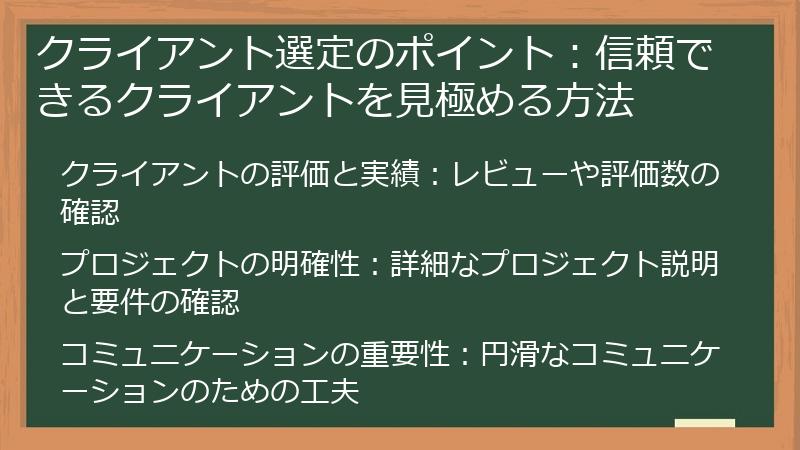 クライアント選定のポイント：信頼できるクライアントを見極める方法

クライアントの評価と実績：レビューや評価数の確認

プロジェクトの明確性：詳細なプロジェクト説明と要件の確認

コミュニケーションの重要性：円滑なコミュニケーションのための工夫